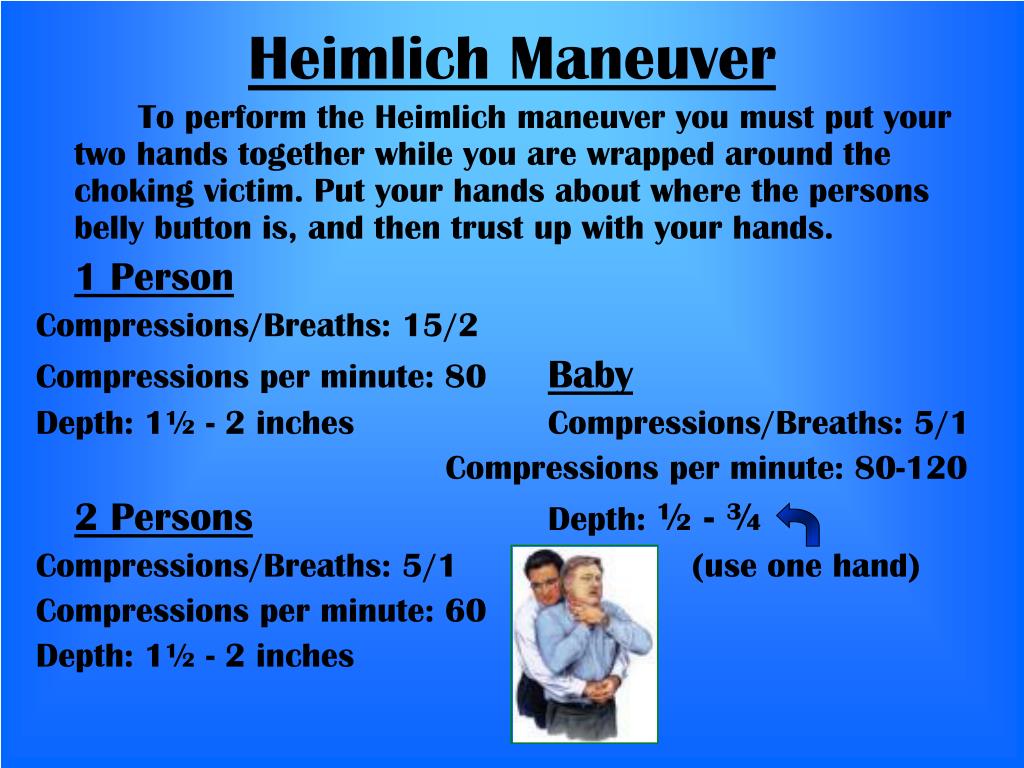 Heimlich Maneuver

To perform the Heimlich maneuver you must put your two hands together while you are wrapped around the choking victim. Put your hands about where the persons belly button is, and then trust up with your hands.

1 Person
Compressions/Breaths: 15/2
Compressions per minute: 80
Depth: 1½ - 2 inches

2 Persons
Compressions/Breaths: 5/1
Compressions per minute: 60
Depth: 1½ - 2 inches

Baby
Compressions/Breaths: 5/1
Compressions per minute: 80-120
Depth: ½ - ¾
(use one hand)